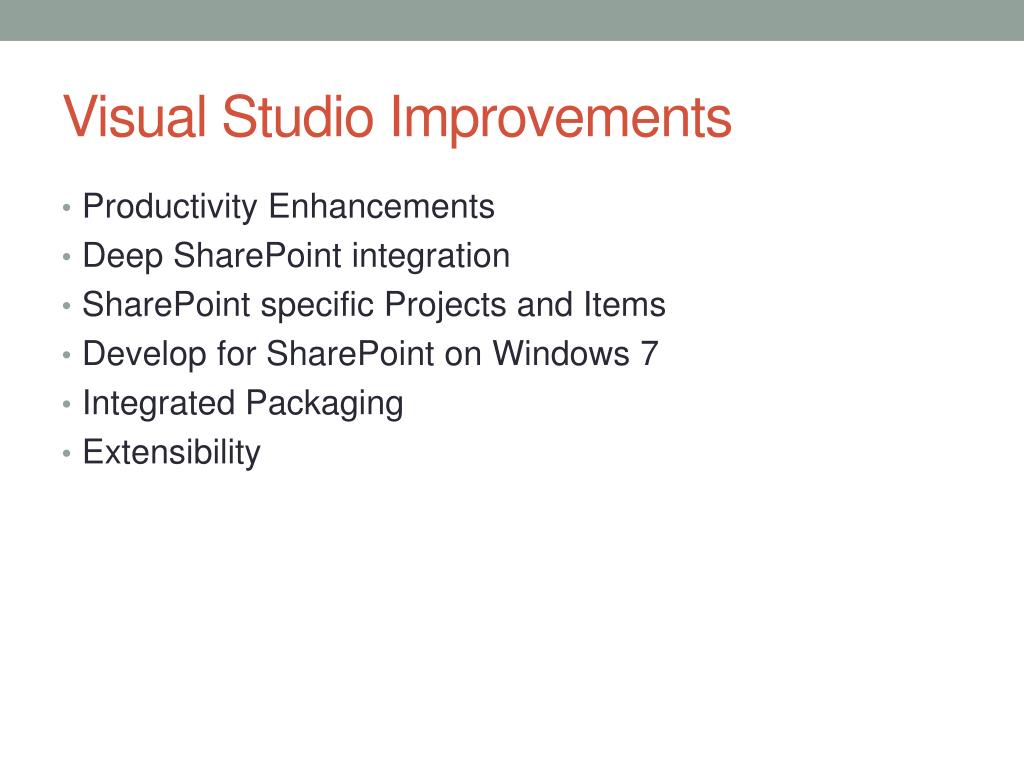 Visual Studio Improvements

• Productivity Enhancements
• Deep SharePoint integration
• SharePoint specific Projects and Items
• Develop for SharePoint on Windows 7
• Integrated Packaging
• Extensibility